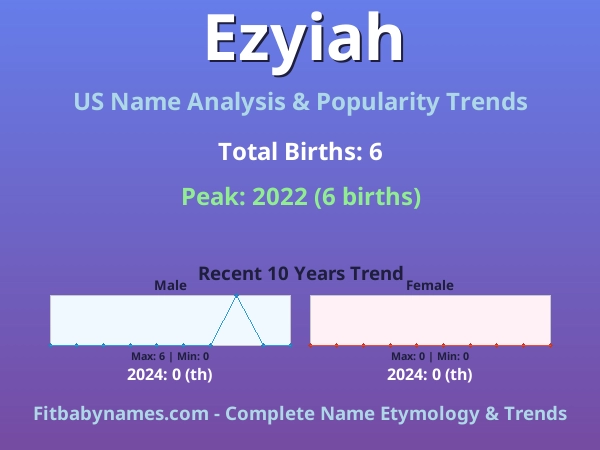 Ezyiah

US Name Analysis & Popularity Trends

Total Births: 6

Peak: 2022 (6 births)

Recent 10 Years Trend

Male

Max: 6 | Min: 0

2024: 0 (th)

Female

Max: 0 | Min: 0

2024: 0 (th)

Fitbabynames.com - Complete Name Etymology & Trends